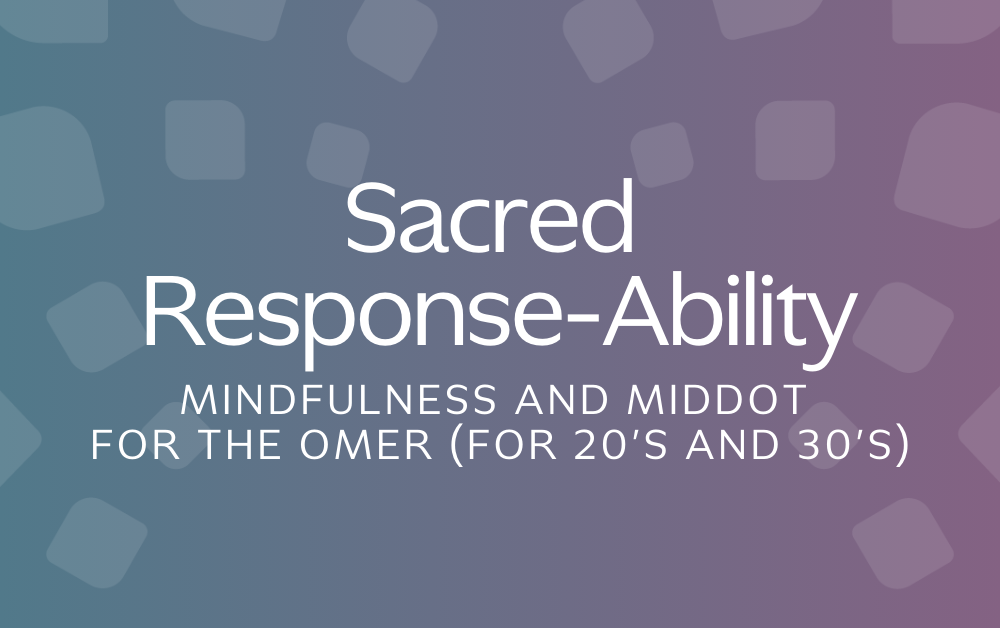 Sacred Response-Ability

MINDFULNESS AND MIDDOT FOR THE OMER (FOR 20'S AND 30'S)